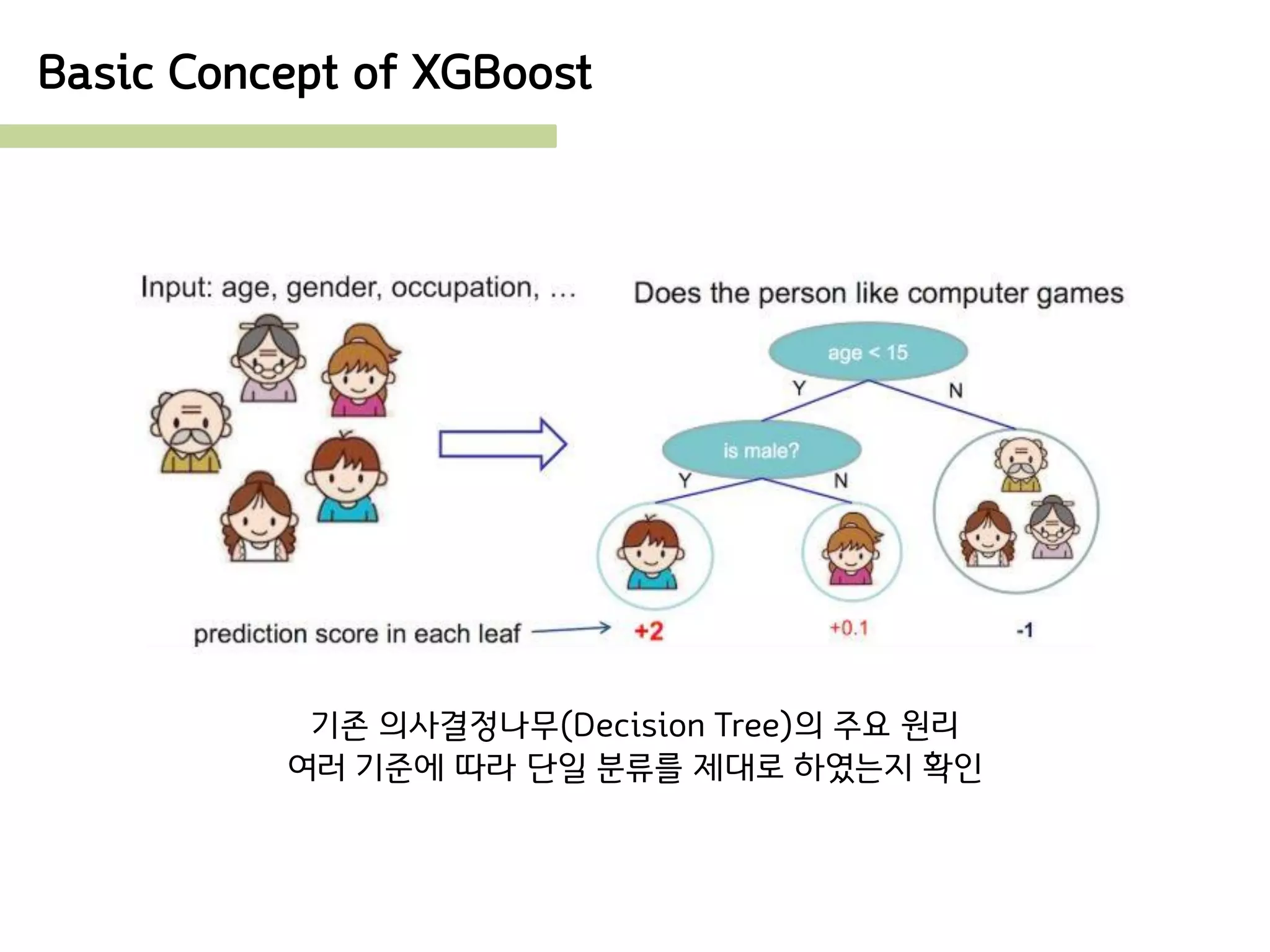 Basic Concept of XGBoost

Input: age, gender, occupation, ...

Does the person like computer games

age < 15

Y

N

is male?

Y

N

prediction score in each leaf

+2

+0.1

-1

기존 의사결정나무(Decision Tree)의 주요 원리
여러 기준에 따라 단일 분류를 제대로 하였는지 확인